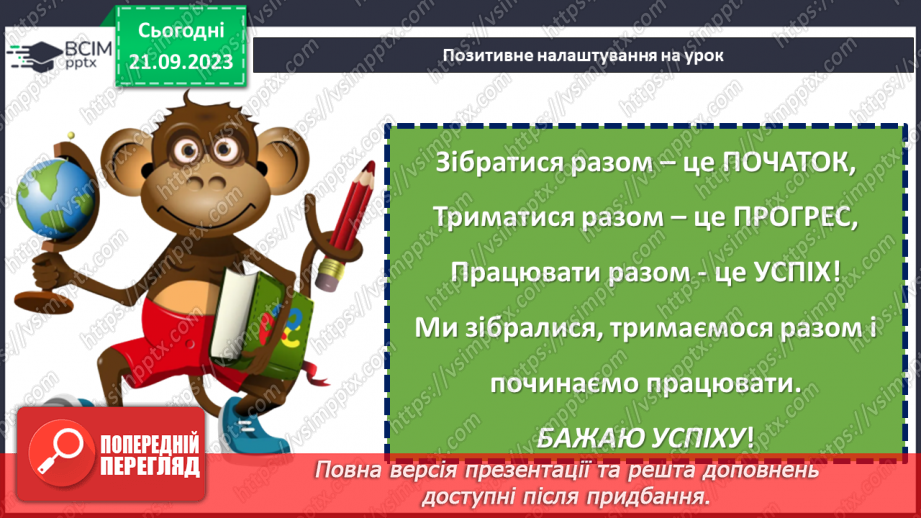 ВСІМ pptx

Сьогодні 21.09.2023

Позитивне налаштування на урок

Зібратися разом – це ПОЧАТОК,

Триматися разом – це ПРОГРЕС,

Працювати разом - це УСПІХ!

Ми зібралися, тримаємося разом і починаємо працювати.

БАЖАЮ УСПІХУ!

ПОПЕРЕДНІЙ ПЕРЕГЛЯД

Повна версія презентації та решта доповнень доступні після придбання.

https://vsimpptx.com